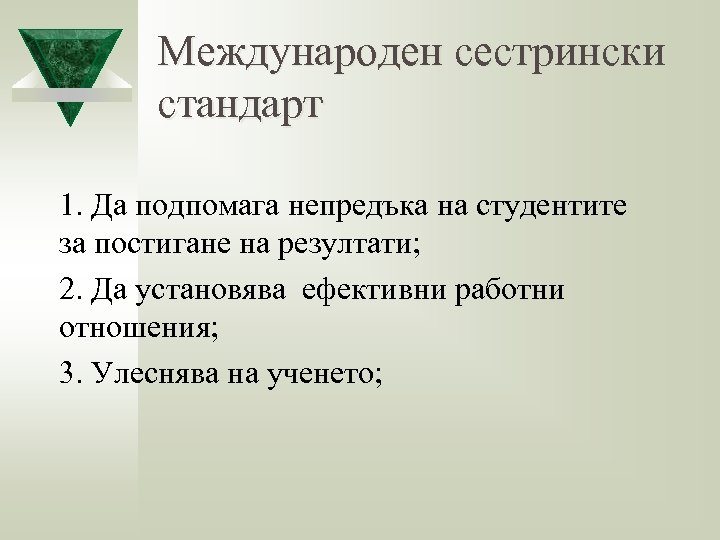 Международен сестрински стандарт

1. Да подпомага непредъка на студентите за постигане на резултати;

2. Да установява  ефективни работни отношения;

3. Улеснява на ученето;